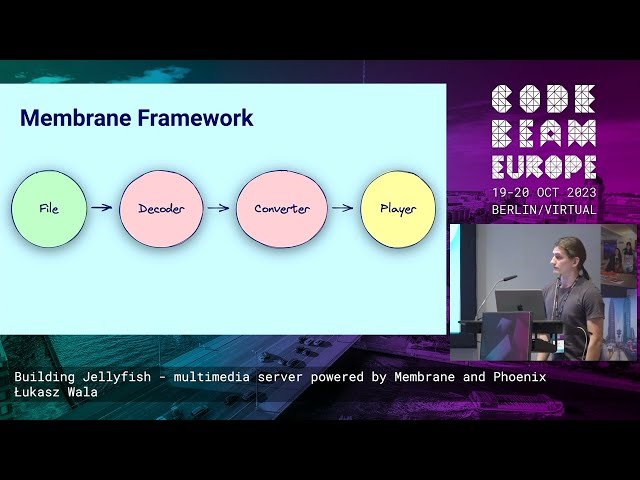 Membrane Framework

File → Decoder → Converter → Player

CODE BEAM EUROPE
19-20 OCT 2023
BERLIN/VIRTUAL

Building Jellyfish - multimedia server powered by Membrane and Phoenix
Łukasz Wala